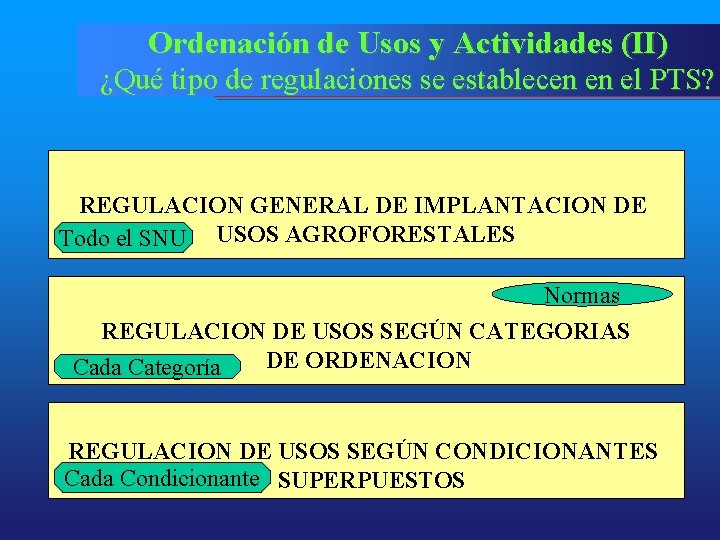 Ordenación de Usos y Actividades (II)
¿Qué tipo de regulaciones se establecen en el PTS?

REGULACION GENERAL DE IMPLANTACION DE USOS AGROFORESTALES

Todo el SNU

Normas

REGULACION DE USOS SEGÚN CATEGORIAS DE ORDENACION

Cada Categoría

REGULACION DE USOS SEGÚN CONDICIONANTES SUPERPUESTOS

Cada Condicionante